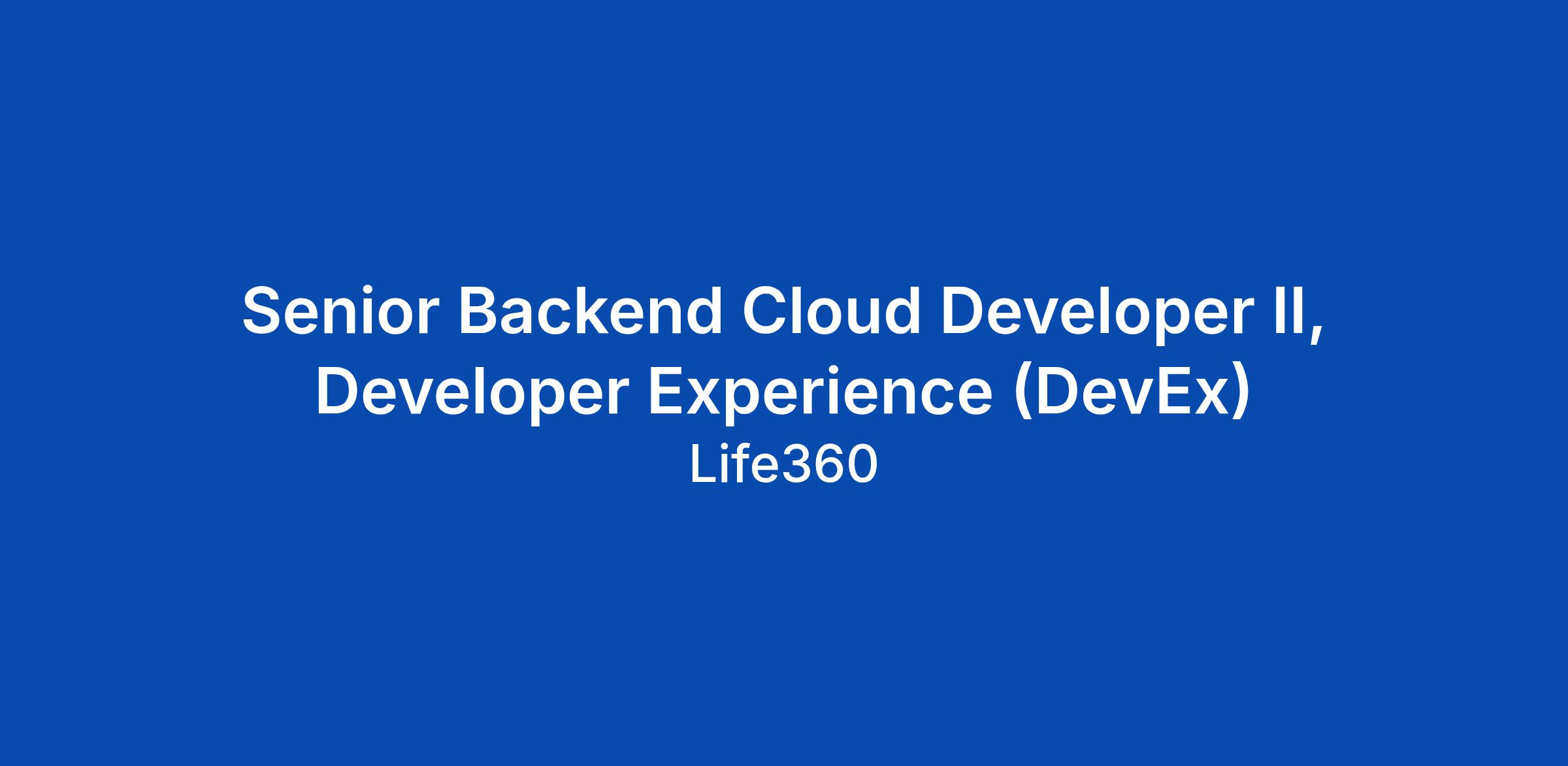 Senior Backend Cloud Developer II, Developer Experience (DevEx)

Life360